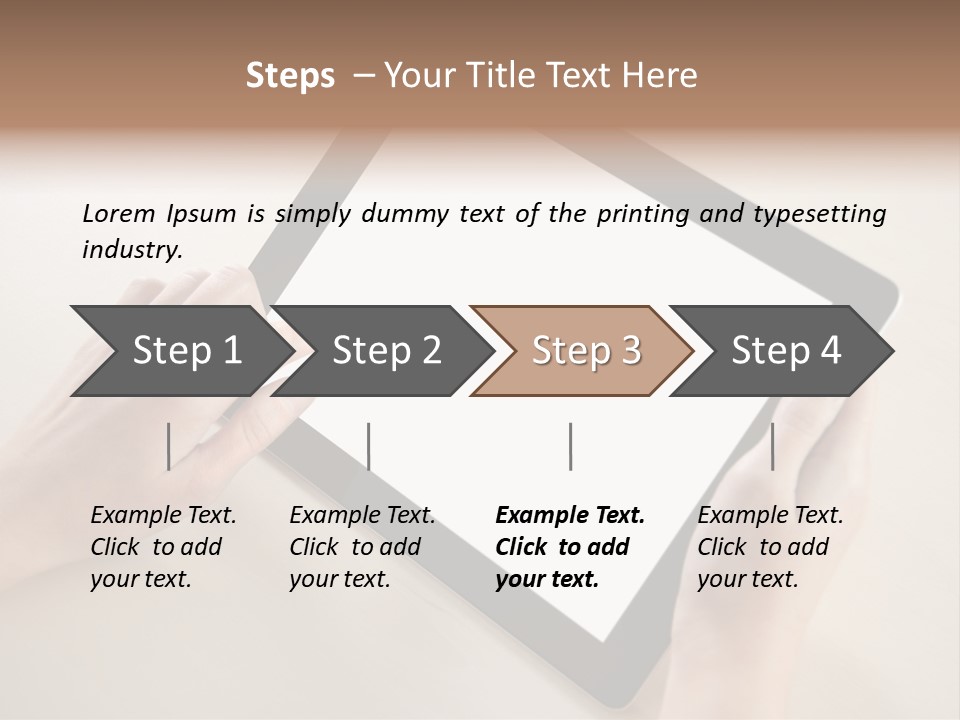 Steps – Your Title Text Here

Lorem Ipsum is simply dummy text of the printing and typesetting industry.

Step 1

Step 2

Step 3

Step 4

Example Text. Click to add your text.

Example Text. Click to add your text.

Example Text. Click to add your text.

Example Text. Click to add your text.